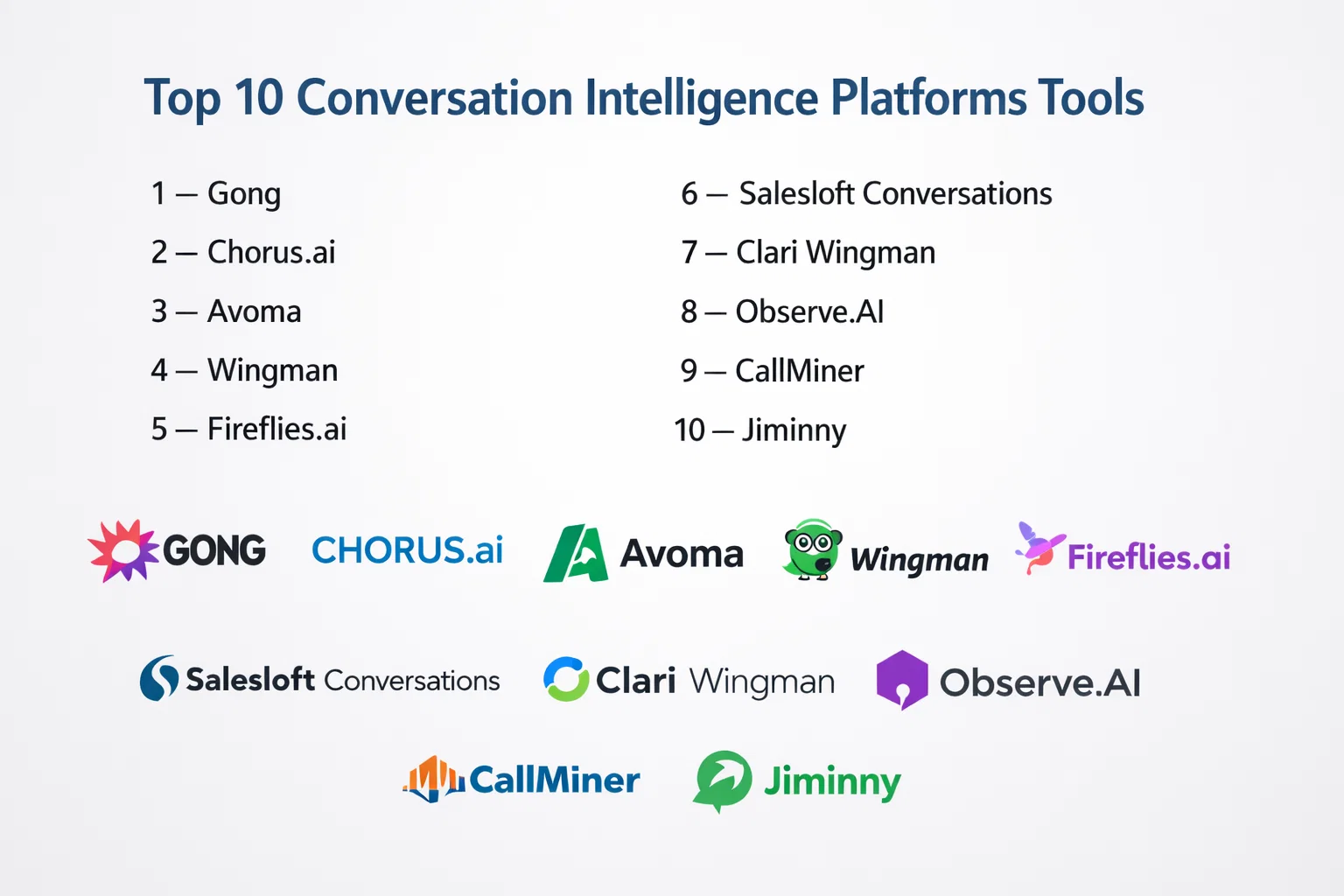 Top 10 Conversation Intelligence Platforms Tools

1 — Gong
2 — Chorus.ai
3 — Avoma
4 — Wingman
5 — Fireflies.ai

6 — Salesloft Conversations
7 — Clari Wingman
8 — Observe.AI
9 — CallMiner
10 — Jiminny

GONG CHORUS.ai Avoma Wingman Fireflies.ai

Salesloft Conversations Clari Wingman Observe.AI

CallMiner Jiminny